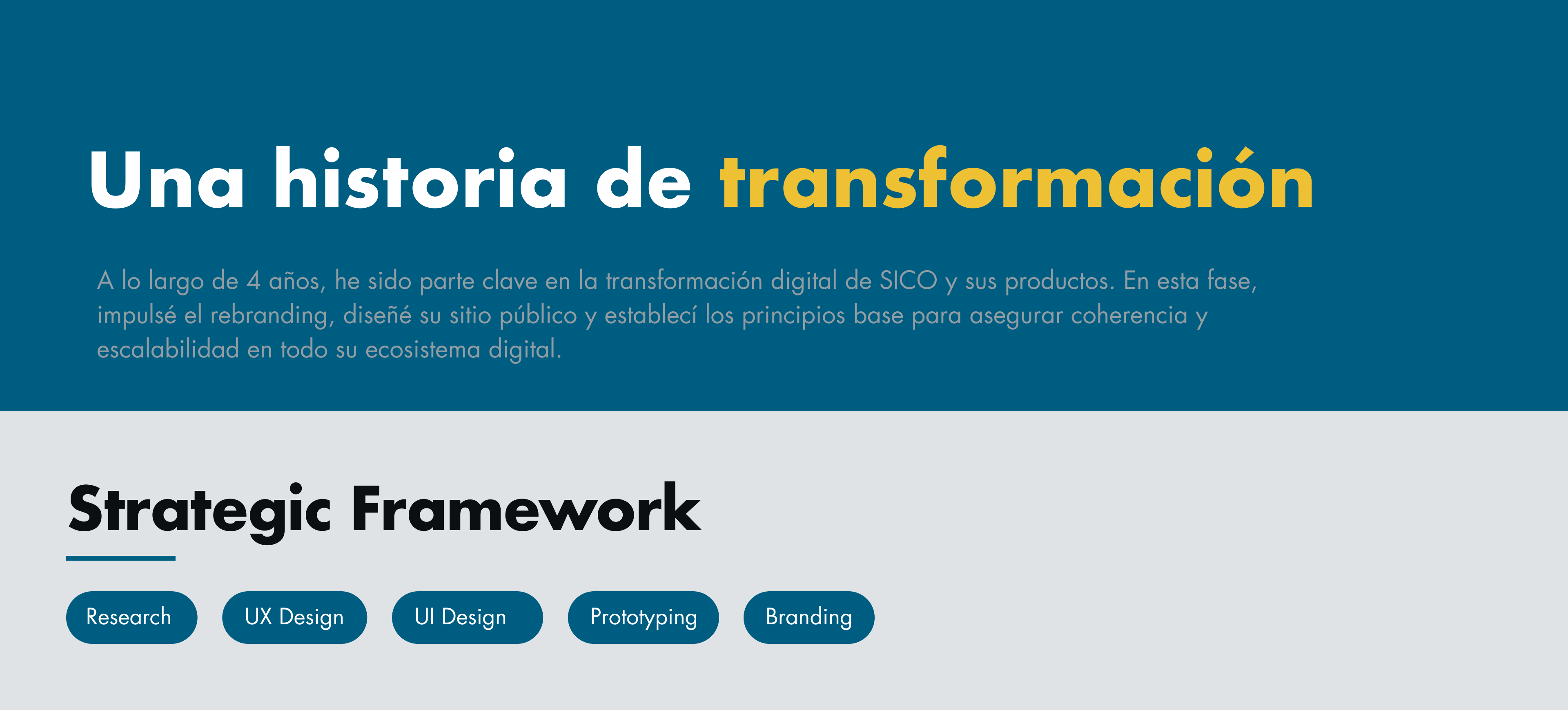 Una historia de transformación

A lo largo de 4 años, he sido parte clave en la transformación digital de SICO y sus productos. En esta fase, impulsé el rebranding, diseñé su sitio público y establecí los principios base para asegurar coherencia y escalabilidad en todo su ecosistema digital.

Strategic Framework

Research

UX Design

UI Design

Prototyping

Branding